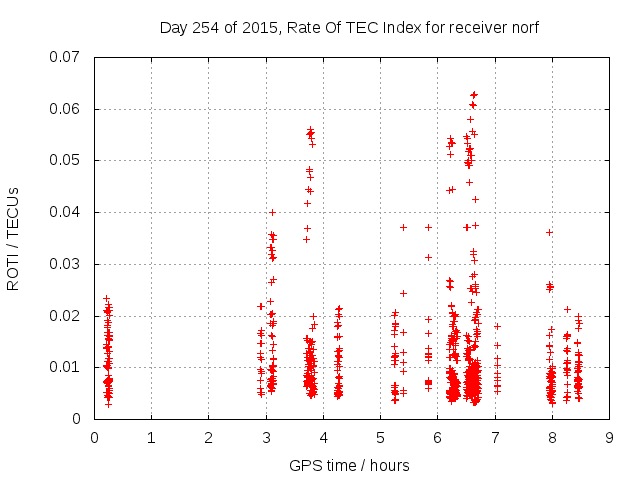 Day 254 of 2015, Rate Of TEC Index for receiver norf

ROTI / TECUs

0.07
0.06
0.05
0.04
0.03
0.02
0.01
0

0 1 2 3 4 5 6 7 8 9

GPS time / hours